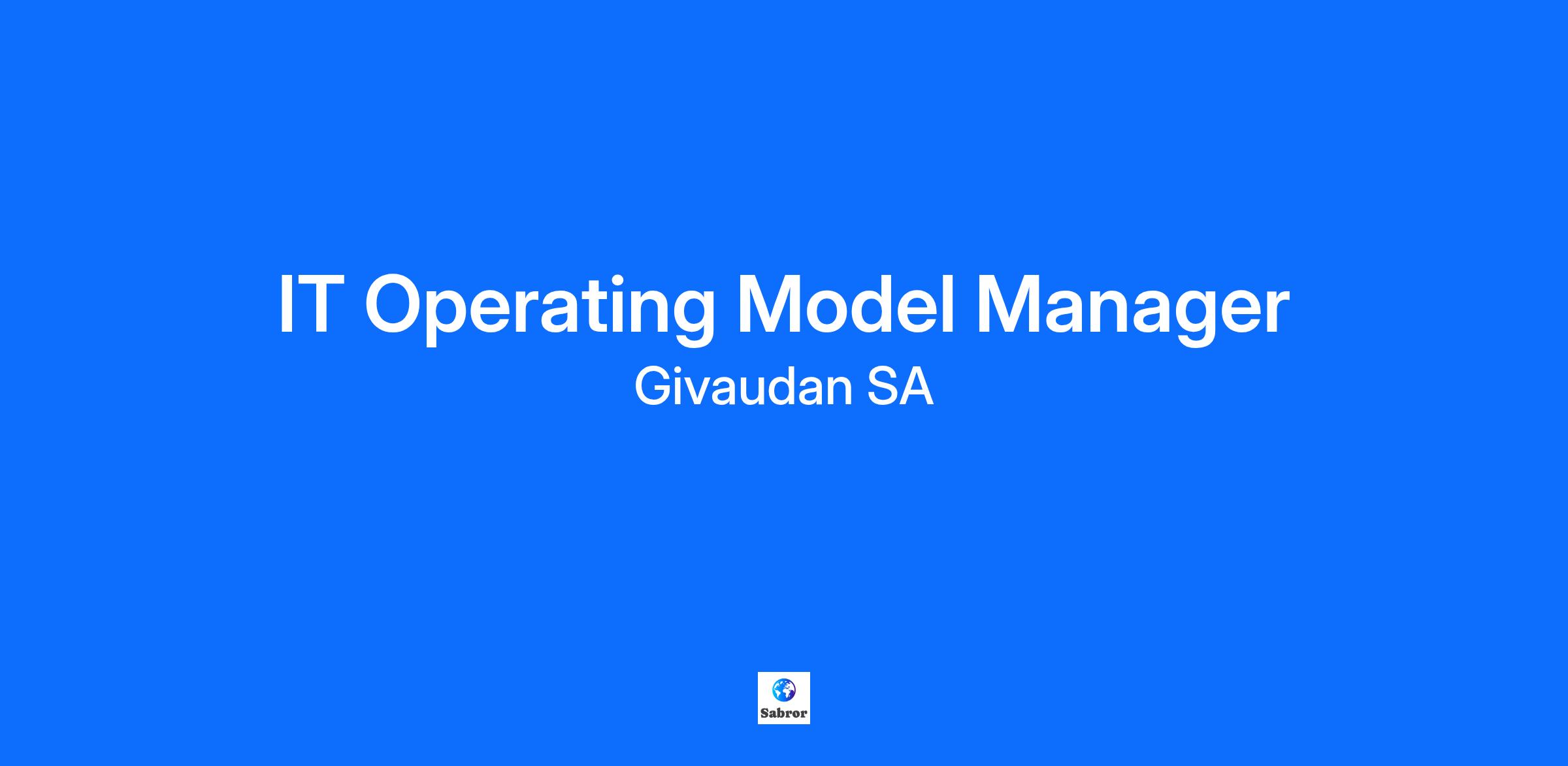 IT Operating Model Manager
Givaudan SA

Sabror